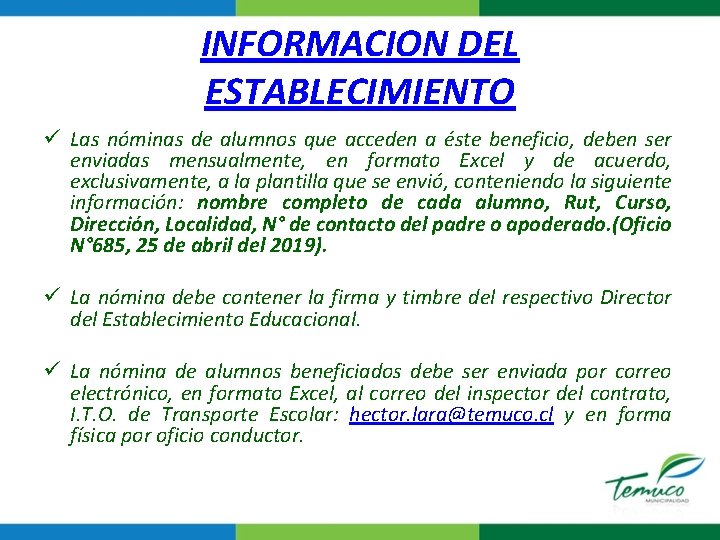 INFORMACION DEL ESTABLECIMIENTO

✓ Las nóminas de alumnos que acceden a éste beneficio, deben ser enviadas mensualmente, en formato Excel y de acuerdo, exclusivamente, a la plantilla que se envió, conteniendo la siguiente información: nombre completo de cada alumno, Rut, Curso, Dirección, Localidad, N° de contacto del padre o apoderado.(Oficio N°685, 25 de abril del 2019).

✓ La nómina debe contener la firma y timbre del respectivo Director del Establecimiento Educacional.

✓ La nómina de alumnos beneficiados debe ser enviada por correo electrónico, en formato Excel, al correo del inspector del contrato, I.T.O. de Transporte Escolar: hector.lara@temuco.cl y en forma física por oficio conductor.

Temuco
MUNICIPALIDAD